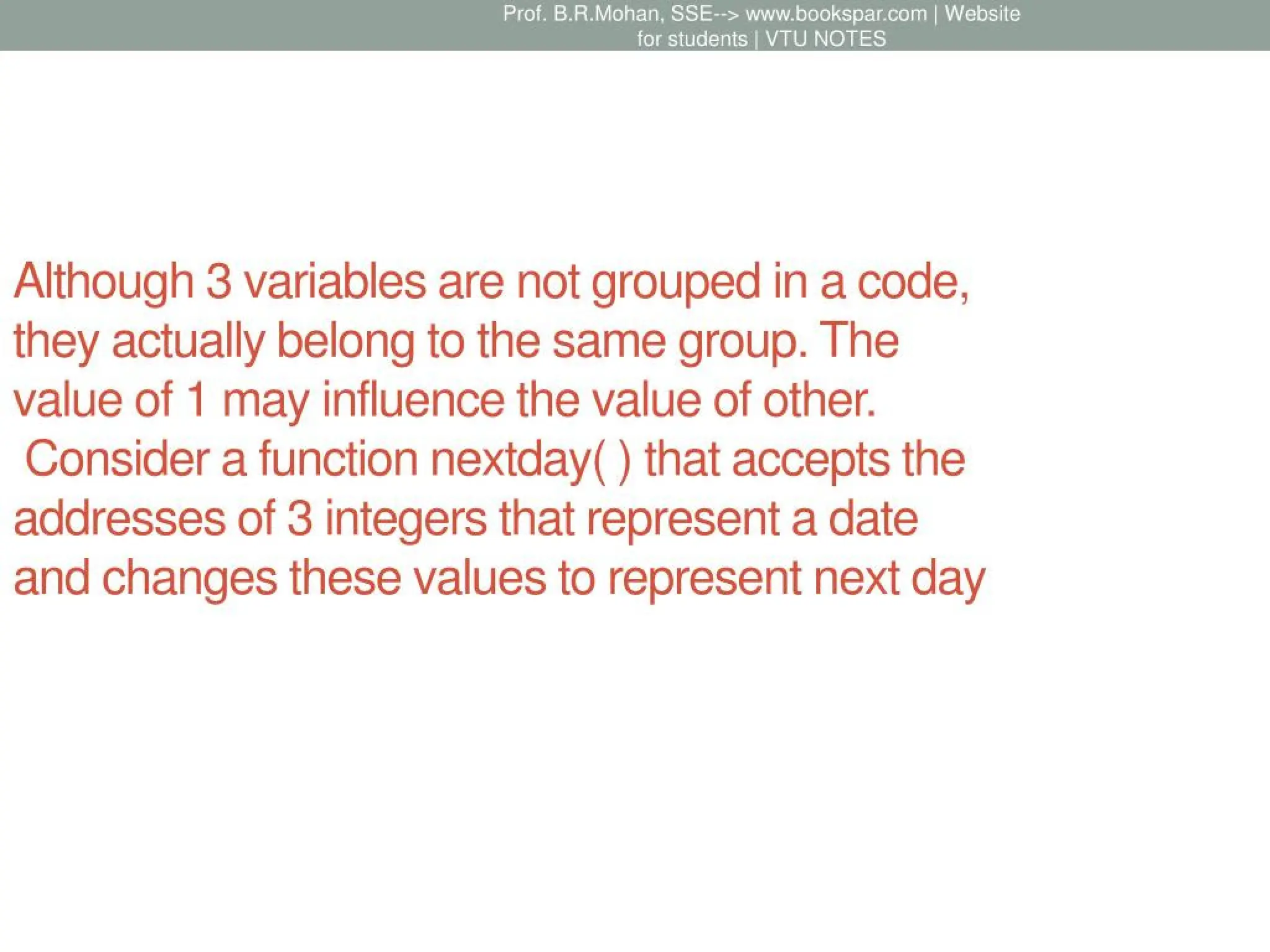 Prof. B.R.Mohan, SSE--> www.bookspar.com | Website for students | VTU NOTES

Although 3 variables are not grouped in a code, they actually belong to the same group. The value of 1 may influence the value of other.
Consider a function nextday( ) that accepts the addresses of 3 integers that represent a date and changes these values to represent next day